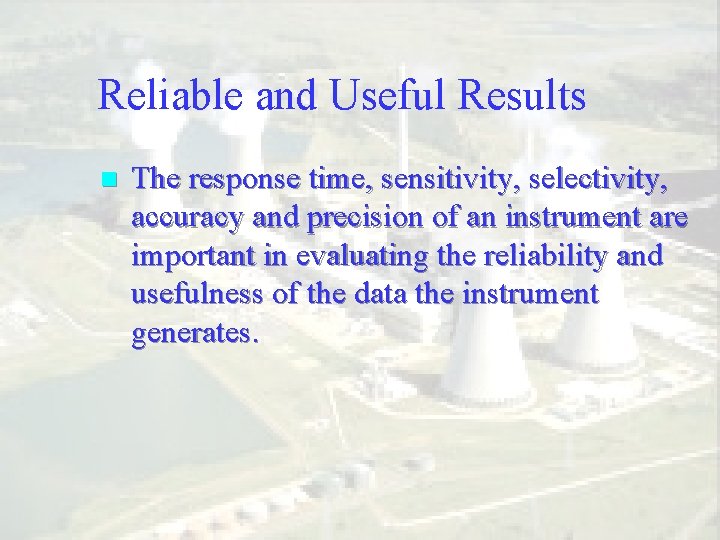 Reliable and Useful Results

The response time, sensitivity, selectivity, accuracy and precision of an instrument are important in evaluating the reliability and usefulness of the data the instrument generates.